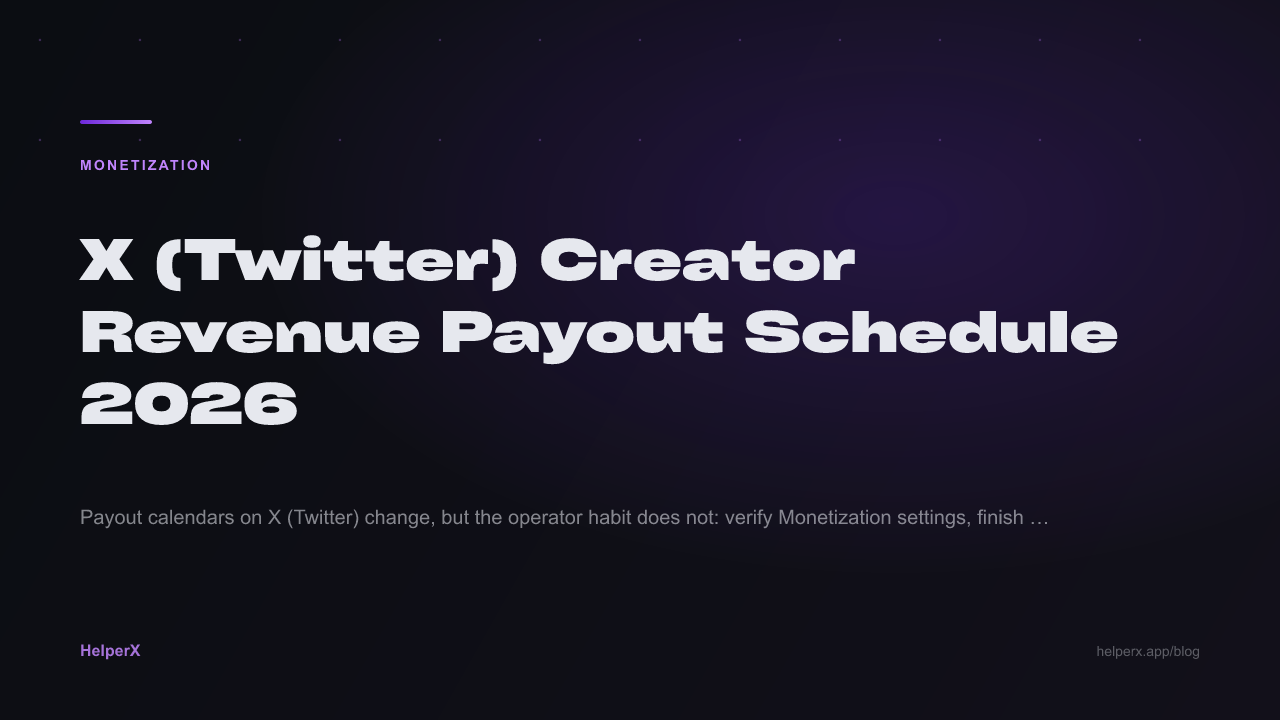 MONETIZATION

X (Twitter) Creator Revenue Payout Schedule 2026

Payout calendars on X (Twitter) change, but the operator habit does not: verify Monetization settings, finish …

HelperX

helperx.app/blog